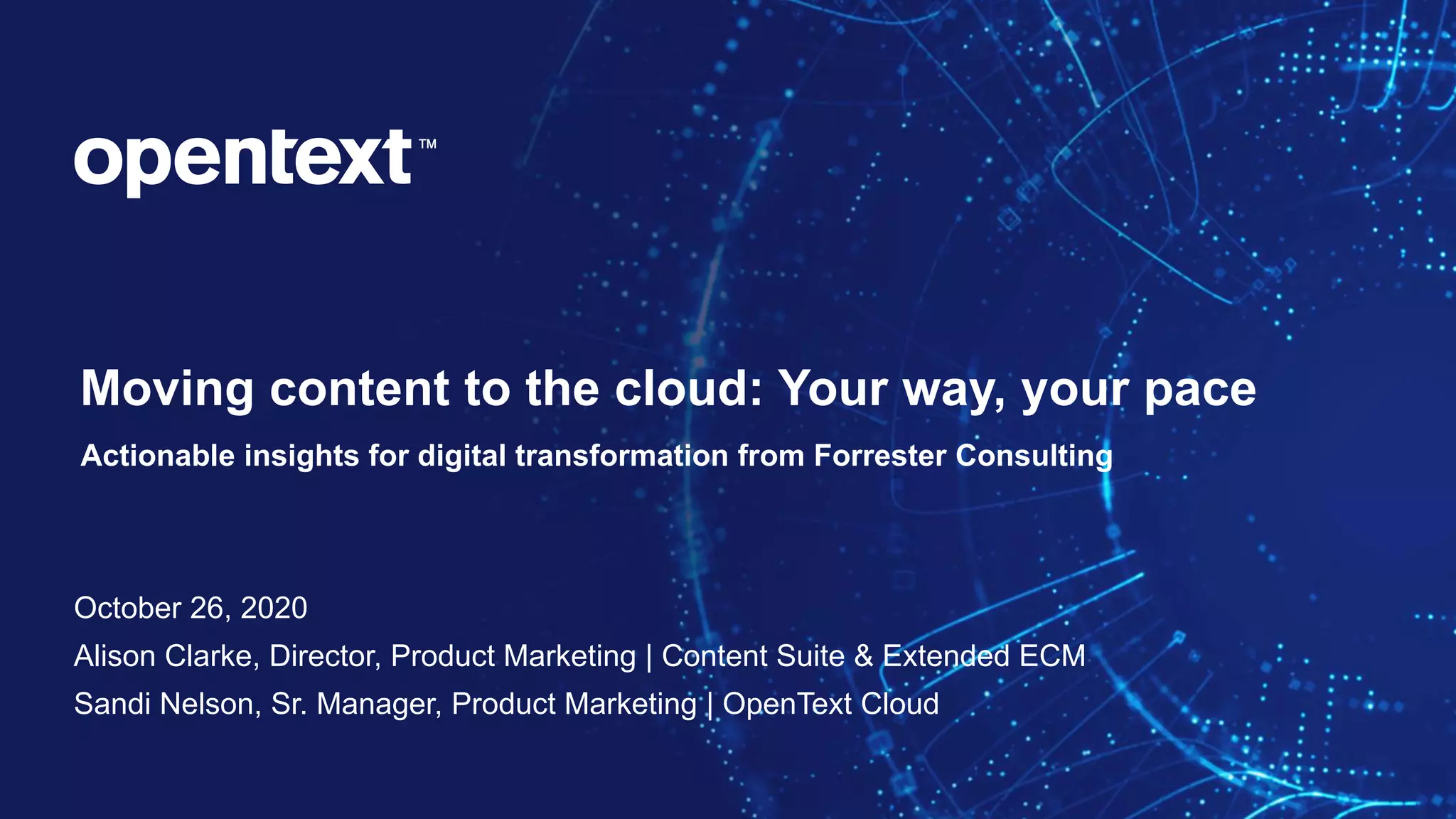 opentext™

Moving content to the cloud: Your way, your pace

Actionable insights for digital transformation from Forrester Consulting

October 26, 2020

Alison Clarke, Director, Product Marketing | Content Suite & Extended ECM

Sandi Nelson, Sr. Manager, Product Marketing | OpenText Cloud